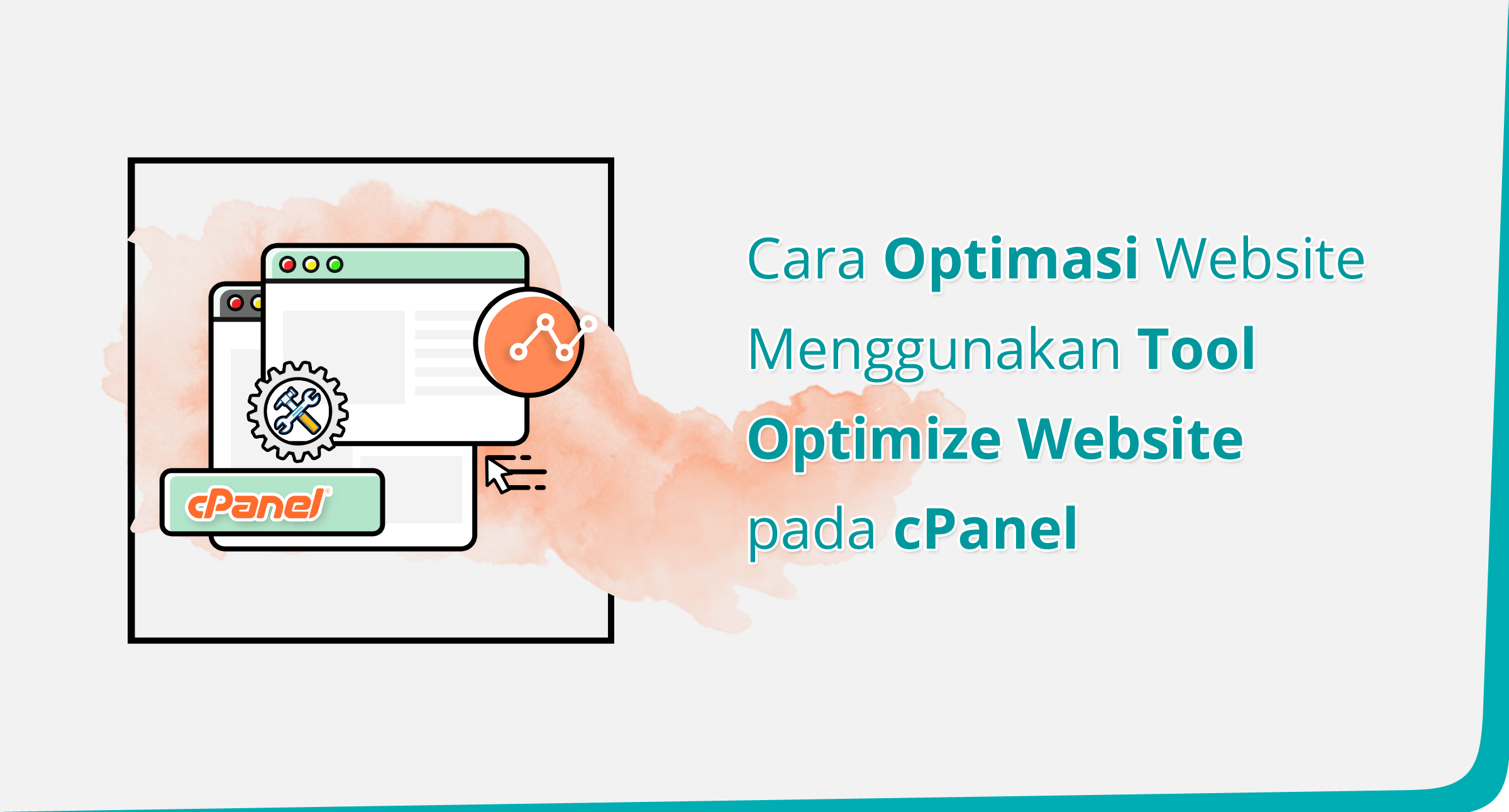 cPanel

Cara Optimasi Website Menggunakan Tool Optimize Website pada cPanel